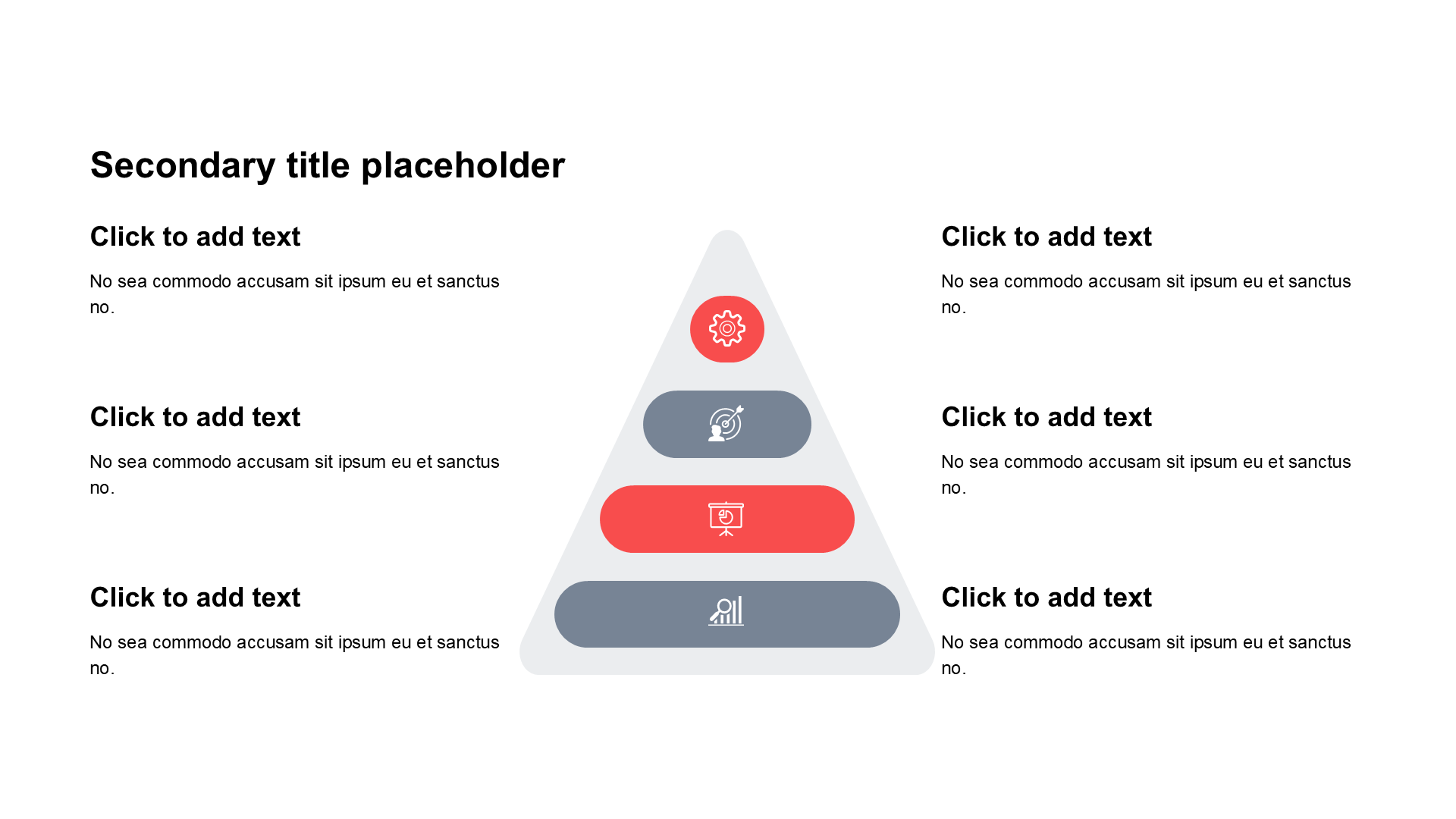 Secondary title placeholder

Click to add text

No sea commodo accusam sit ipsum eu et sanctus no.

Click to add text

No sea commodo accusam sit ipsum eu et sanctus no.

Click to add text

No sea commodo accusam sit ipsum eu et sanctus no.

Click to add text

No sea commodo accusam sit ipsum eu et sanctus no.

Click to add text

No sea commodo accusam sit ipsum eu et sanctus no.

Click to add text

No sea commodo accusam sit ipsum eu et sanctus no.